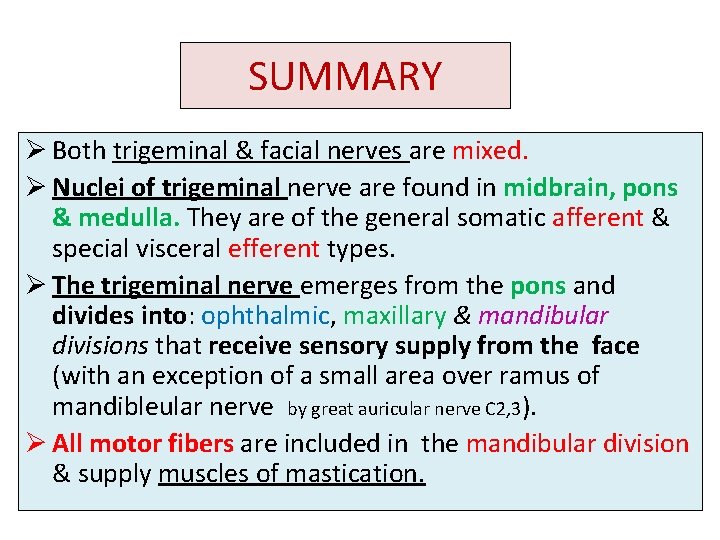 SUMMARY

➢ Both trigeminal & facial nerves are mixed.

➢ Nuclei of trigeminal nerve are found in midbrain, pons & medulla. They are of the general somatic afferent & special visceral efferent types.

➢ The trigeminal nerve emerges from the pons and divides into: ophthalmic, maxillary & mandibular divisions that receive sensory supply from the face (with an exception of a small area over ramus of mandibleular nerve by great auricular nerve C2,3).

➢ All motor fibers are included in the mandibular division & supply muscles of mastication.